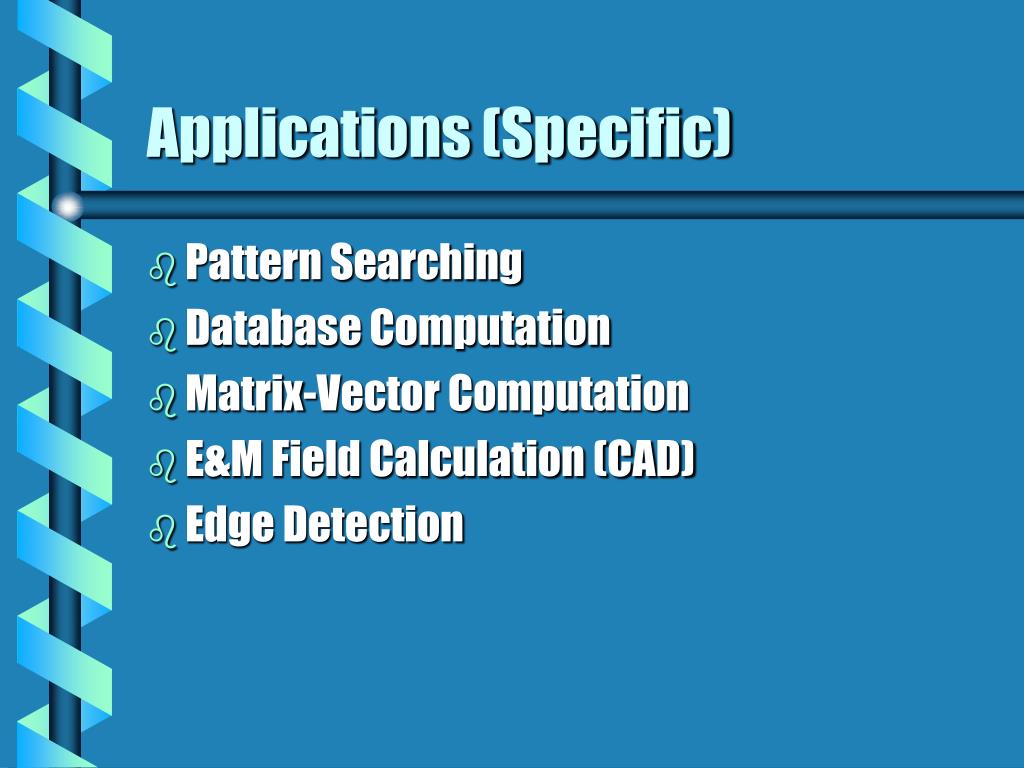 Applications (Specific)

Pattern Searching
Database Computation
Matrix-Vector Computation
E&M Field Calculation (CAD)
Edge Detection